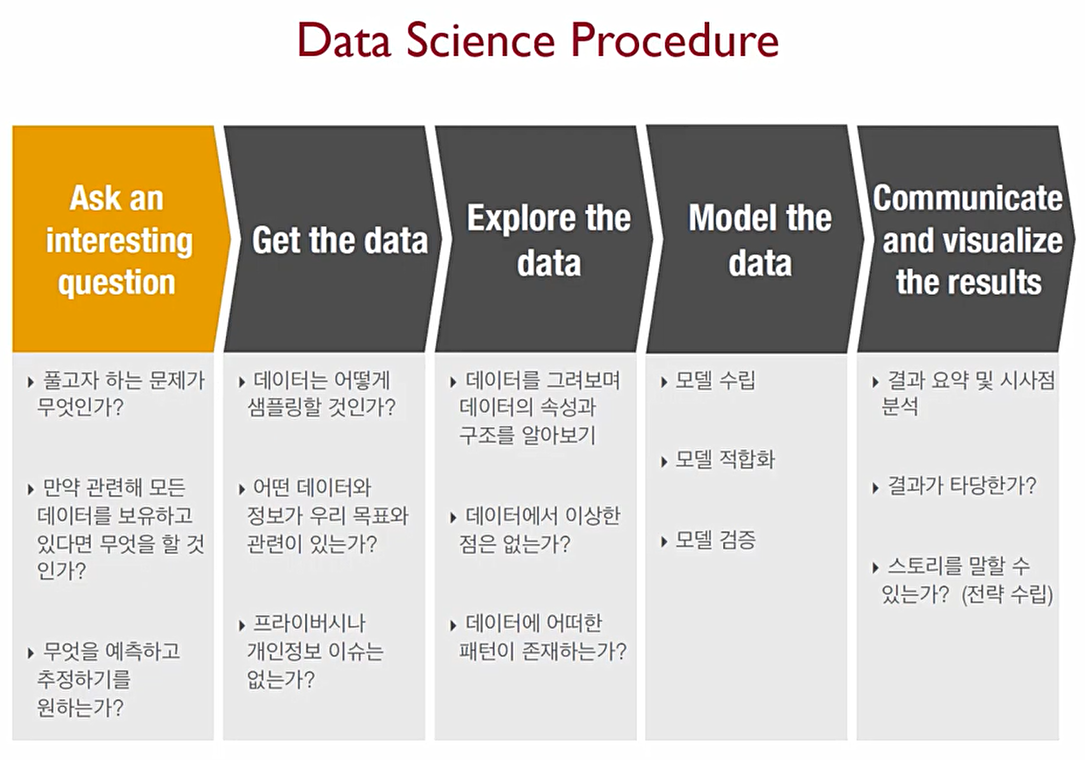 Data Science Procedure

Ask an interesting question

▸ 풀고자 하는 문제가 무엇인가?

▸ 만약 관련해 모든 데이터를 보유하고 있다면 무엇을 할 것인가?

▸ 무엇을 예측하고 추정하기를 원하는가?

Get the data

▸ 데이터는 어떻게 샘플링할 것인가?

▸ 어떤 데이터와 정보가 우리 목표와 관련이 있는가?

▸ 프라이버시나 개인정보 이슈는 없는가?

Explore the data

▸ 데이터를 그려보며 데이터의 속성과 구조를 알아보기

▸ 데이터에서 이상한 점은 없는가?

▸ 데이터에 어떠한 패턴이 존재하는가?

Model the data

▸ 모델 수립

▸ 모델 적합화

▸ 모델 검증

Communicate and visualize the results

▸ 결과 요약 및 시사점 분석

▸ 결과가 타당한가?

▸ 스토리를 말할 수 있는가? (전략 수립)